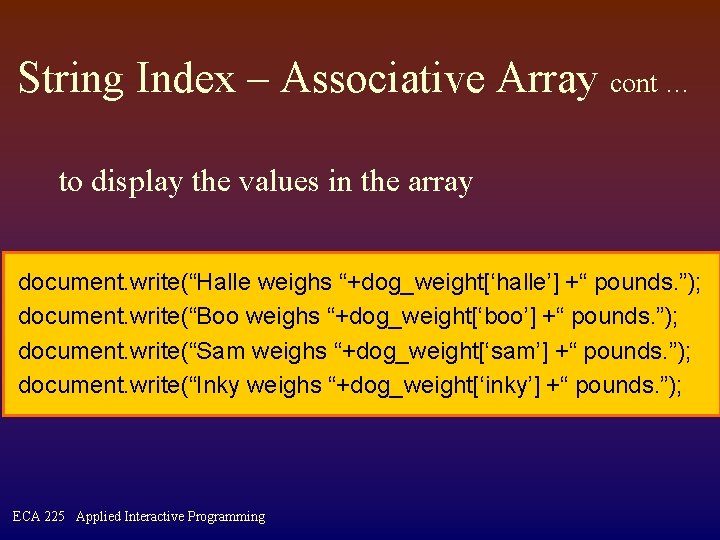 String Index – Associative Array cont …

to display the values in the array

document.write(“Halle weighs “+dog_weight[‘halle’] +“ pounds.”);
document.write(“Boo weighs “+dog_weight[‘boo’] +“ pounds.”);
document.write(“Sam weighs “+dog_weight[‘sam’] +“ pounds.”);
document.write(“Inky weighs “+dog_weight[‘inky’] +“ pounds.”);

ECA 225 Applied Interactive Programming